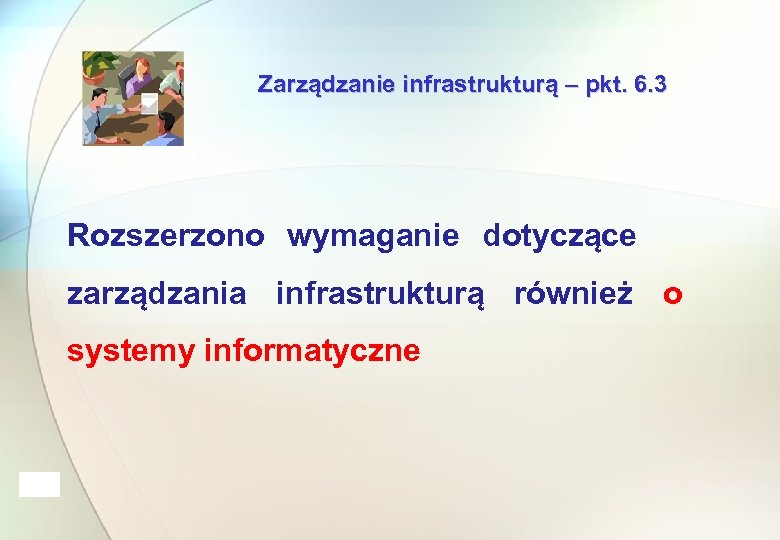 Zarządzanie infrastrukturą – pkt. 6.3

Rozszerzono wymaganie dotyczące zarządzania infrastrukturą również o systemy informatyczne